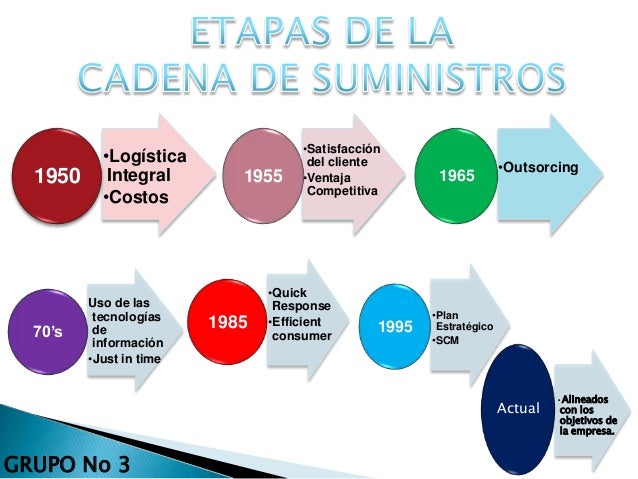 ETAPAS DE LA
CADENA DE SUMINISTROS

1950

•Logística Integral
•Costos

1955

•Satisfacción del cliente
•Ventaja Competitiva

1965

•Outsorcing

70's

Uso de las tecnologías de información
•Just in time

1985

•Quick Response
•Efficient consumer

1995

•Plan Estratégico
•SCM

Actual

•Alineados con los objetivos de la empresa.

GRUPO No 3